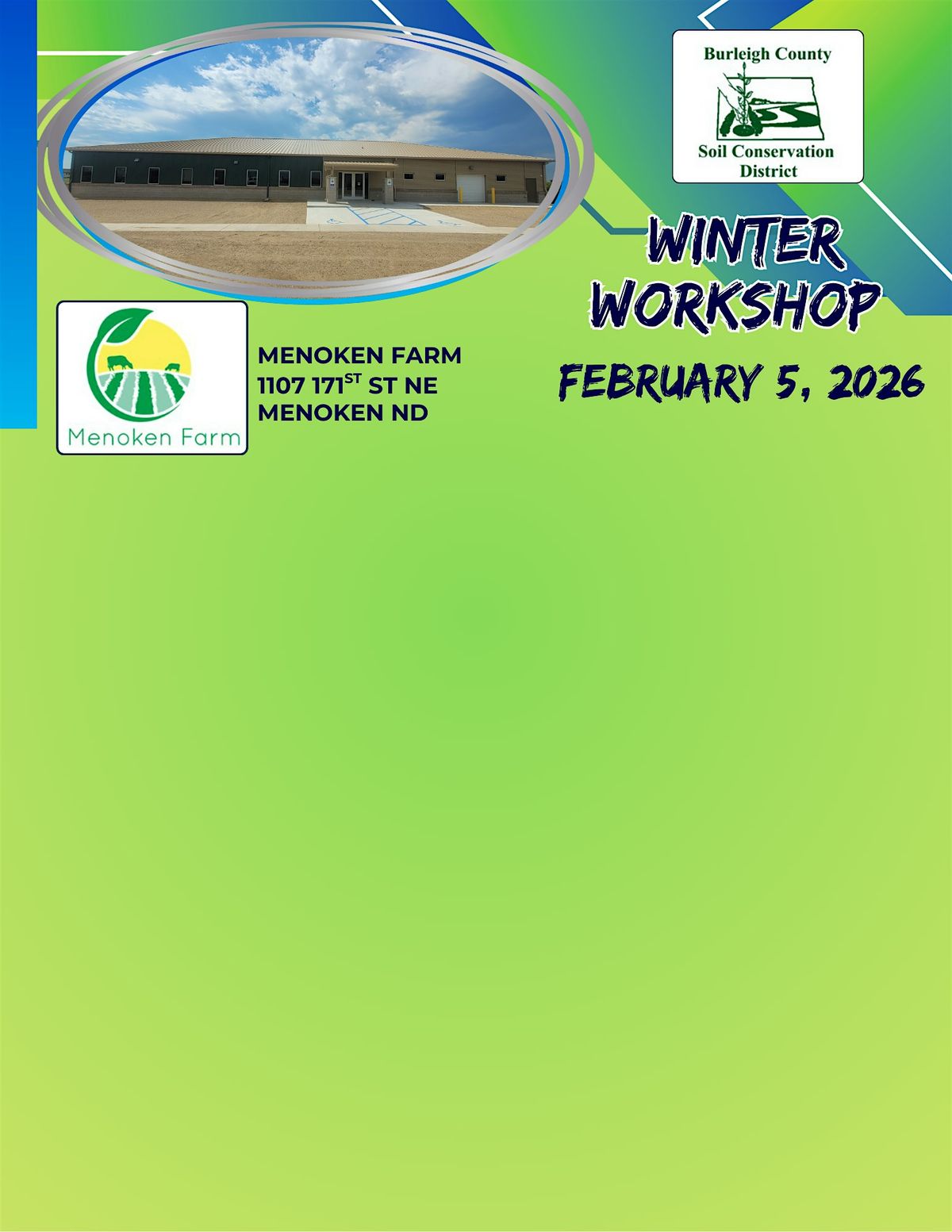 Burleigh County
Soil Conservation District

WINTER WORKSHOP

FEBRUARY 5, 2026

Menoken Farm

MENOKEN FARM
1107 171$^{ST}$ ST NE
MENOKEN ND